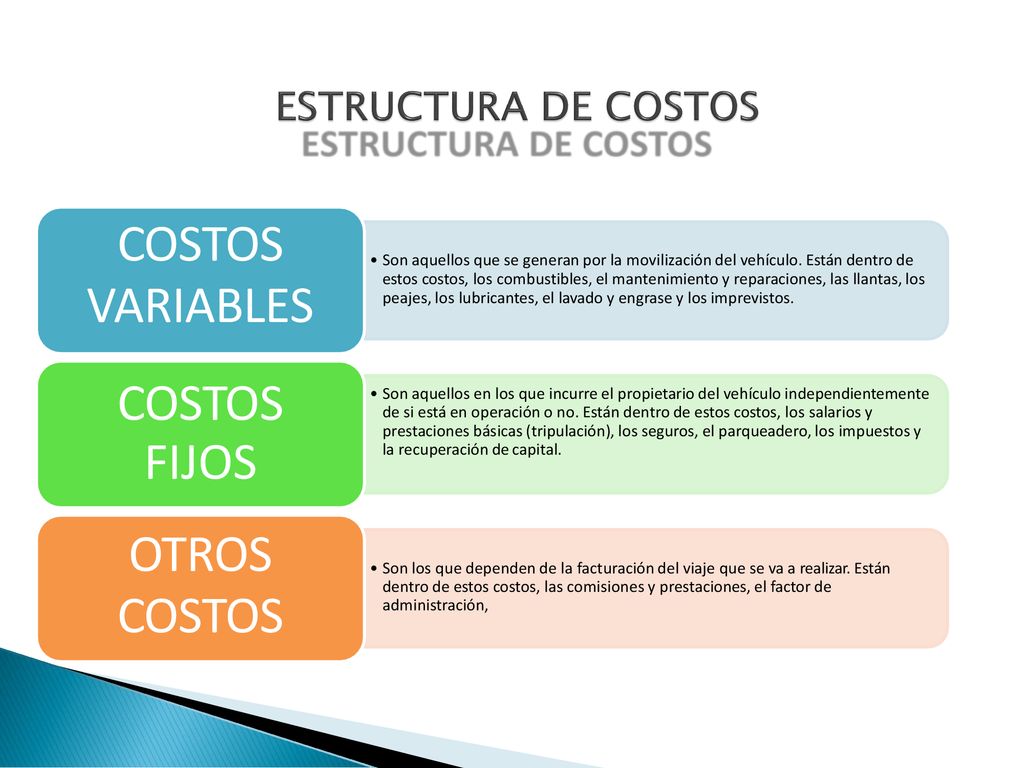 ESTRUCTURA DE COSTOS
ESTRUCTURA DE COSTOS

COSTOS VARIABLES

• Son aquellos que se generan por la movilización del vehículo. Están dentro de estos costos, los combustibles, el mantenimiento y reparaciones, las llantas, los peajes, los lubricantes, el lavado y engrase y los imprevistos.

COSTOS FIJOS

• Son aquellos en los que incurre el propietario del vehículo independientemente de si está en operación o no. Están dentro de estos costos, los salarios y prestaciones básicas (tripulación), los seguros, el parqueadero, los impuestos y la recuperación de capital.

OTROS COSTOS

• Son los que dependen de la facturación del viaje que se va a realizar. Están dentro de estos costos, las comisiones y prestaciones, el factor de administración,